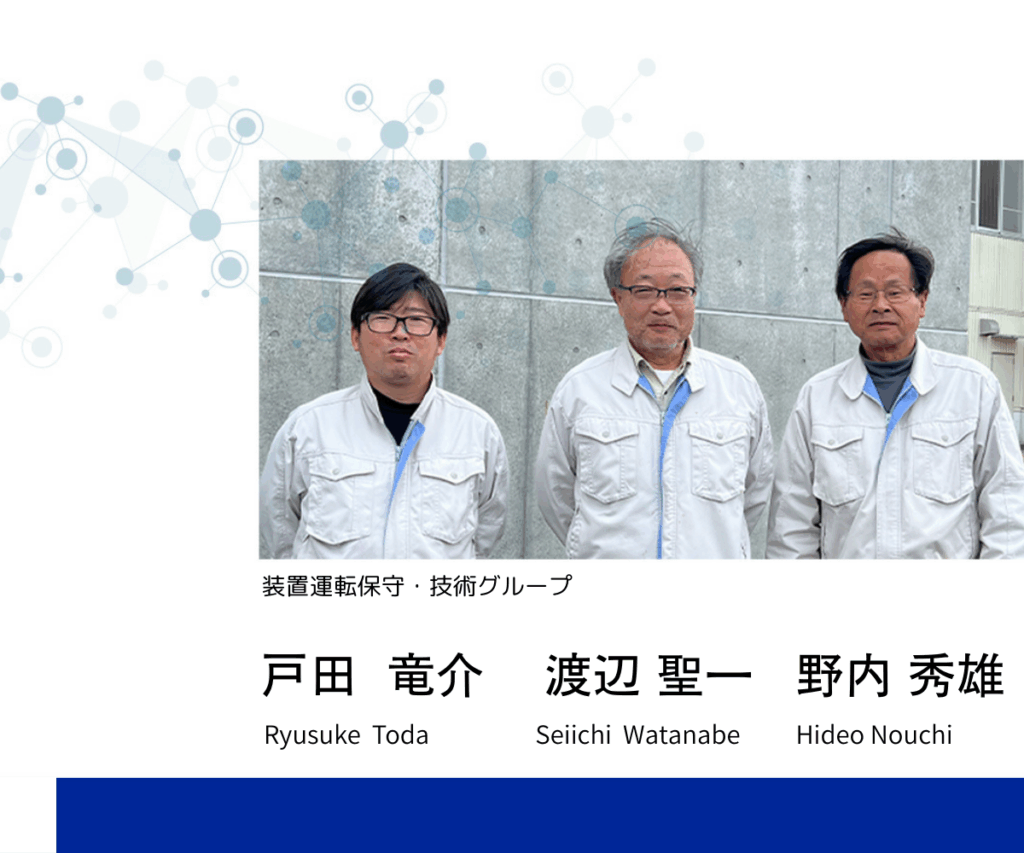 装置運転保守・技術グループ

戸田 竜介　渡辺 聖一　野内 秀雄

Ryusuke Toda　Seiichi Watanabe　Hideo Nouchi